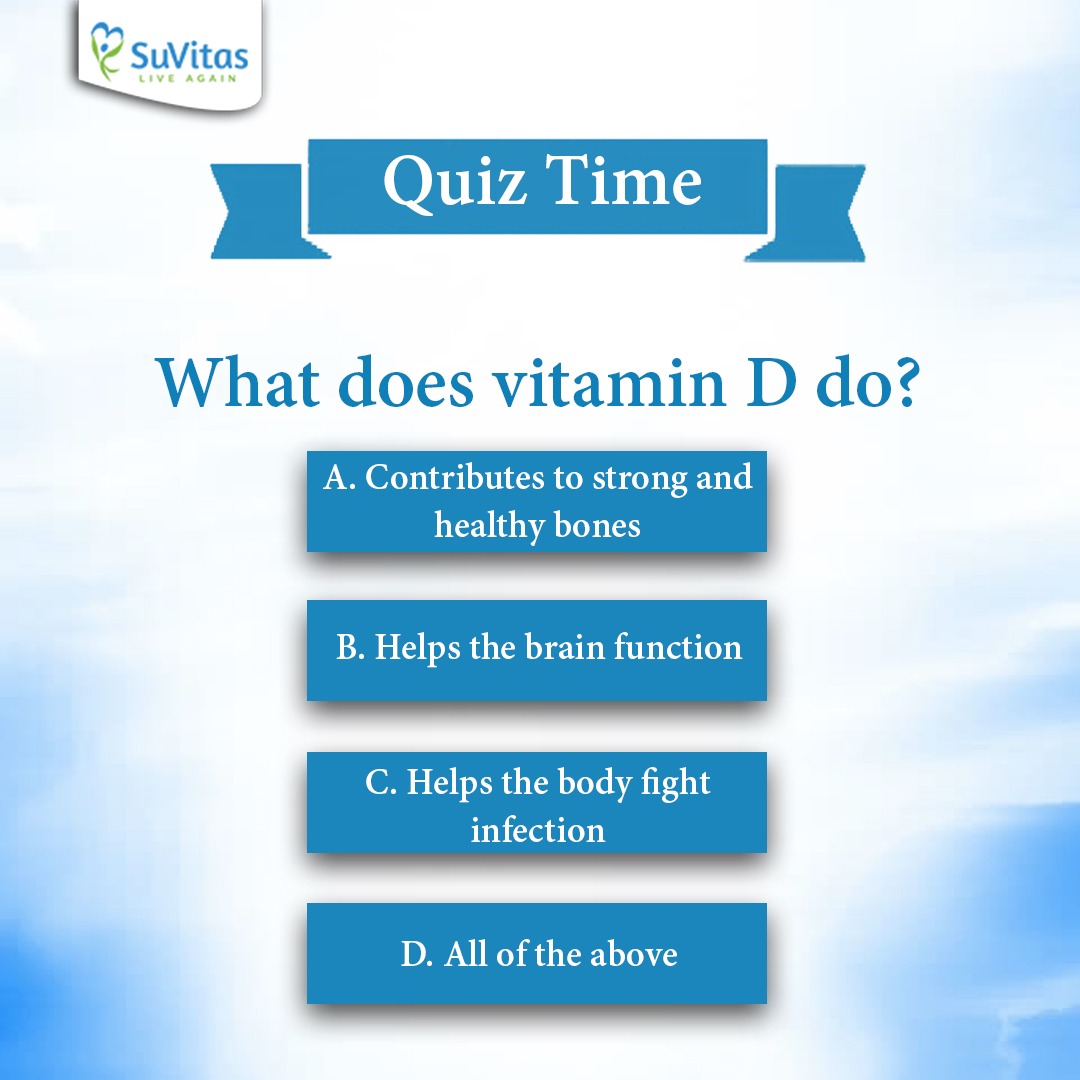 SuVitas
LIVE AGAIN

Quiz Time

What does vitamin D do?

A. Contributes to strong and healthy bones

B. Helps the brain function

C. Helps the body fight infection

D. All of the above